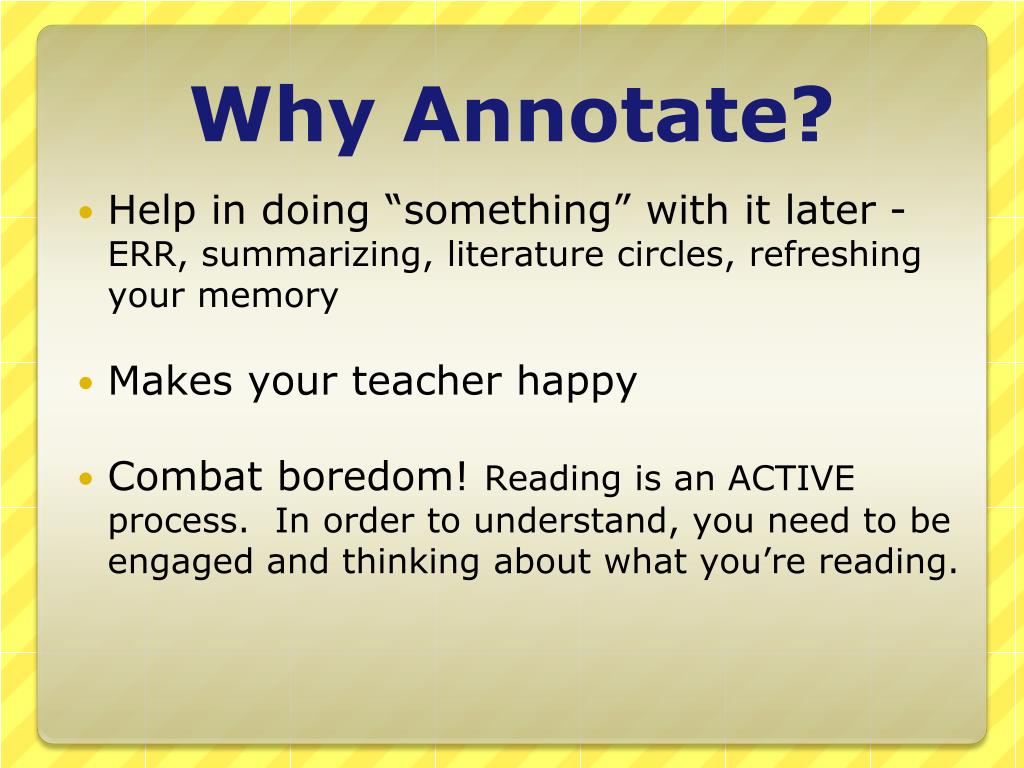 Why Annotate?

• Help in doing “something” with it later - ERR, summarizing, literature circles, refreshing your memory

• Makes your teacher happy

• Combat boredom! Reading is an ACTIVE process. In order to understand, you need to be engaged and thinking about what you’re reading.